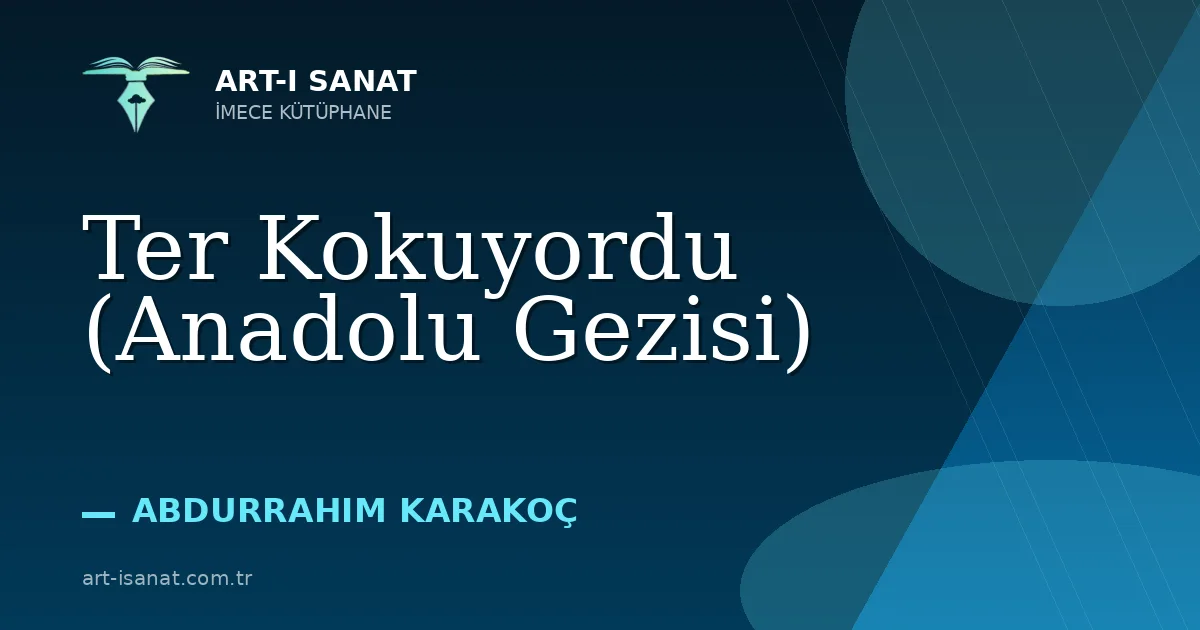 ART-I SANAT
İMECE KÜTÜPHANE

Ter Kokuyordu (Anadolu Gezisi)

— ABDURRAHIM KARAKOÇ

art-isanat.com.tr